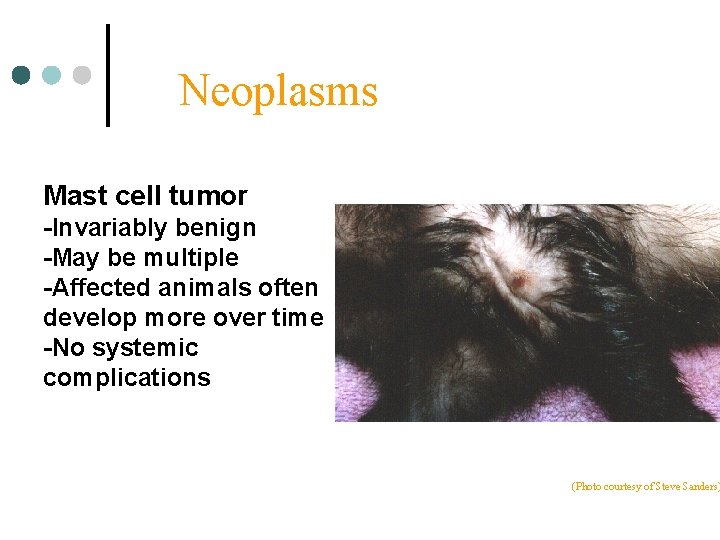 Neoplasms

Mast cell tumor
-Invariably benign
-May be multiple
-Affected animals often develop more over time
-No systemic complications

(Photo courtesy of Steve Sanders)